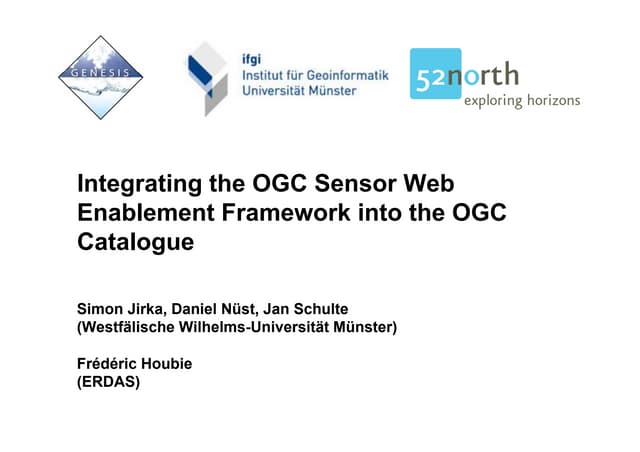 GENESIS

ifgi
Institut für Geoinformatik
Universität Münster

52north
exploring horizons

Integrating the OGC Sensor Web Enablement Framework into the OGC Catalogue

Simon Jirka, Daniel Nüst, Jan Schulte
(Westfälische Wilhelms-Universität Münster)

Frédéric Houbie
(ERDAS)